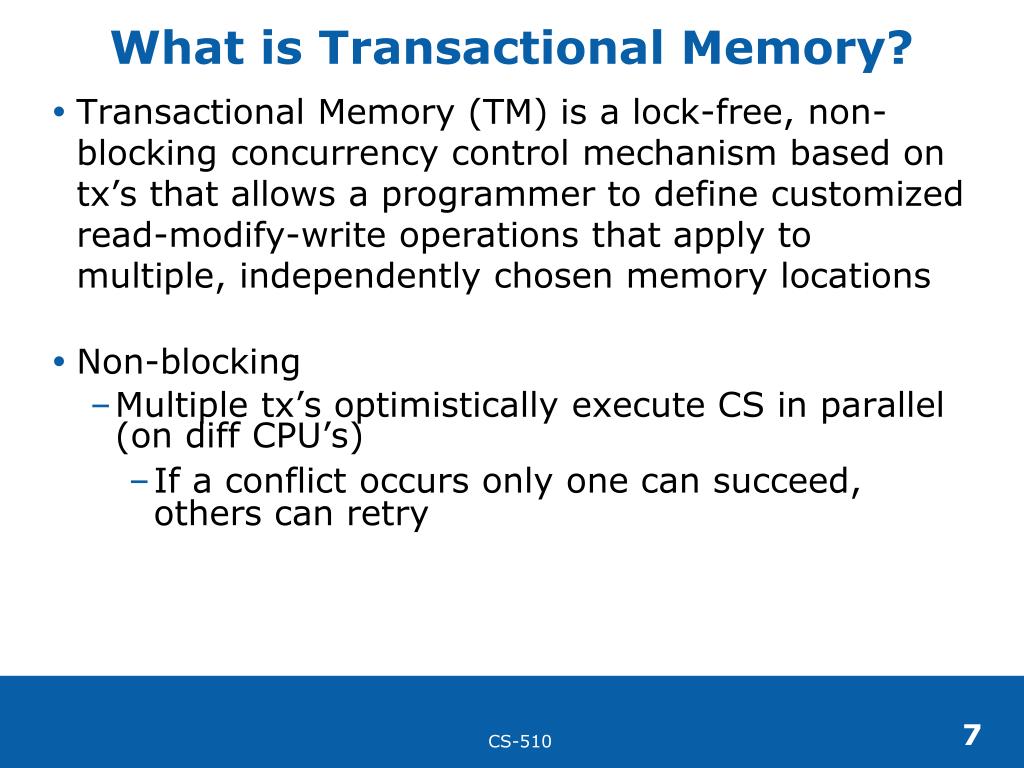 What is Transactional Memory?

• Transactional Memory (TM) is a lock-free, non-blocking concurrency control mechanism based on tx’s that allows a programmer to define customized read-modify-write operations that apply to multiple, independently chosen memory locations

• Non-blocking
– Multiple tx’s optimistically execute CS in parallel (on diff CPU’s)
– If a conflict occurs only one can succeed, others can retry

CS-510

7